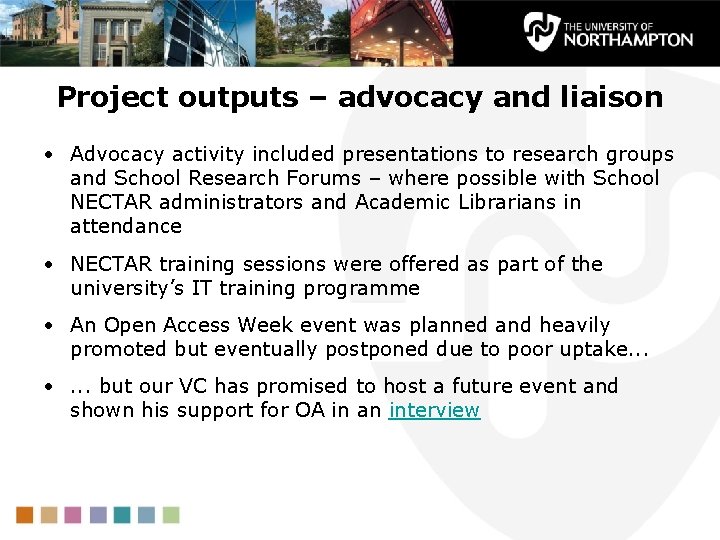 THE UNIVERSITY OF
NORTHAMPTON

Project outputs – advocacy and liaison

• Advocacy activity included presentations to research groups and School Research Forums – where possible with School NECTAR administrators and Academic Librarians in attendance

• NECTAR training sessions were offered as part of the university's IT training programme

• An Open Access Week event was planned and heavily promoted but eventually postponed due to poor uptake...

• ... but our VC has promised to host a future event and shown his support for OA in an interview